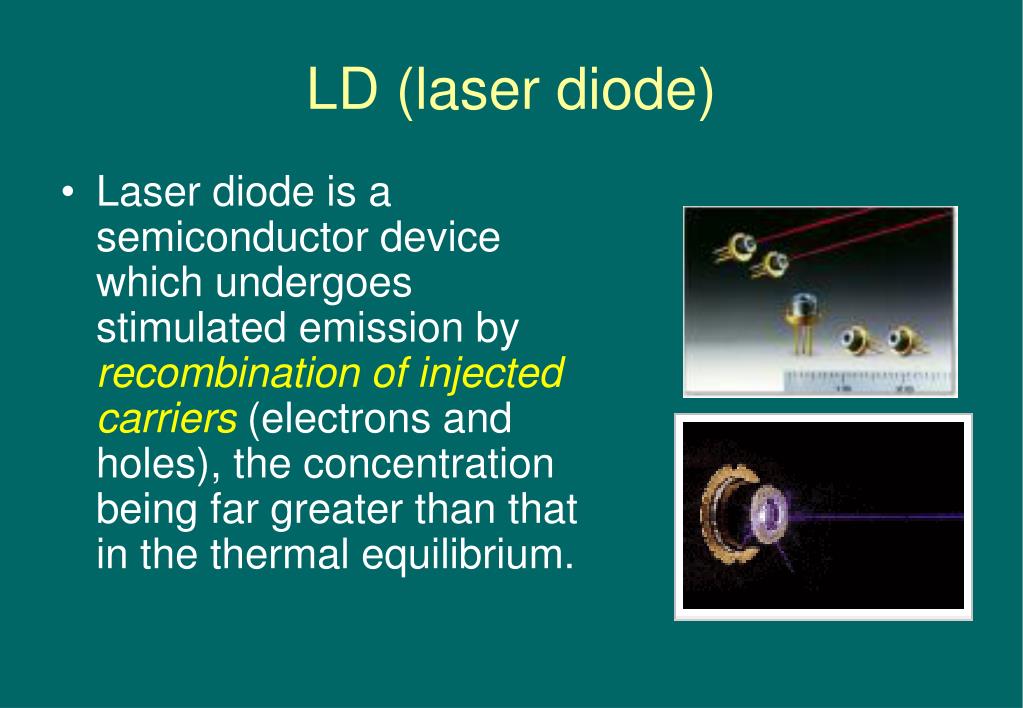 LD (laser diode)

• Laser diode is a semiconductor device which undergoes stimulated emission by recombination of injected carriers (electrons and holes), the concentration being far greater than that in the thermal equilibrium.